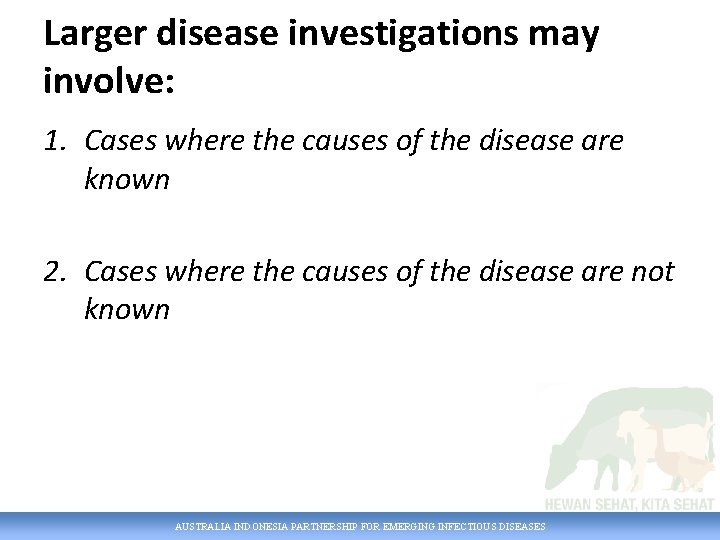 Larger disease investigations may involve:

1. Cases where the causes of the disease are known

2. Cases where the causes of the disease are not known

HEWAN SEHAT, KITA SEHAT

AUSTRALIA INDONESIA PARTNERSHIP FOR EMERGING INFECTIOUS DISEASES